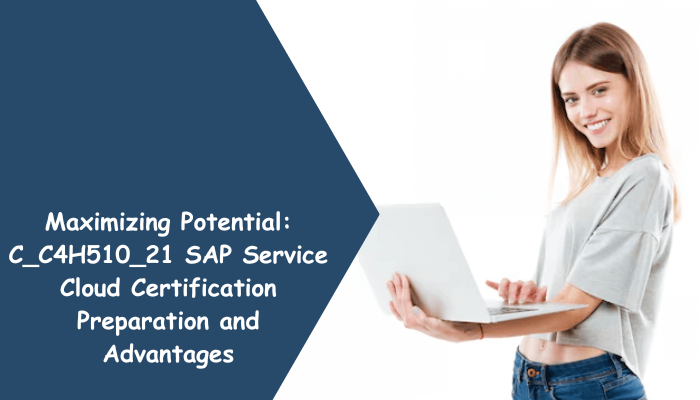 Maximizing Potential: C_C4H510_21 SAP Service Cloud Certification Preparation and Advantages